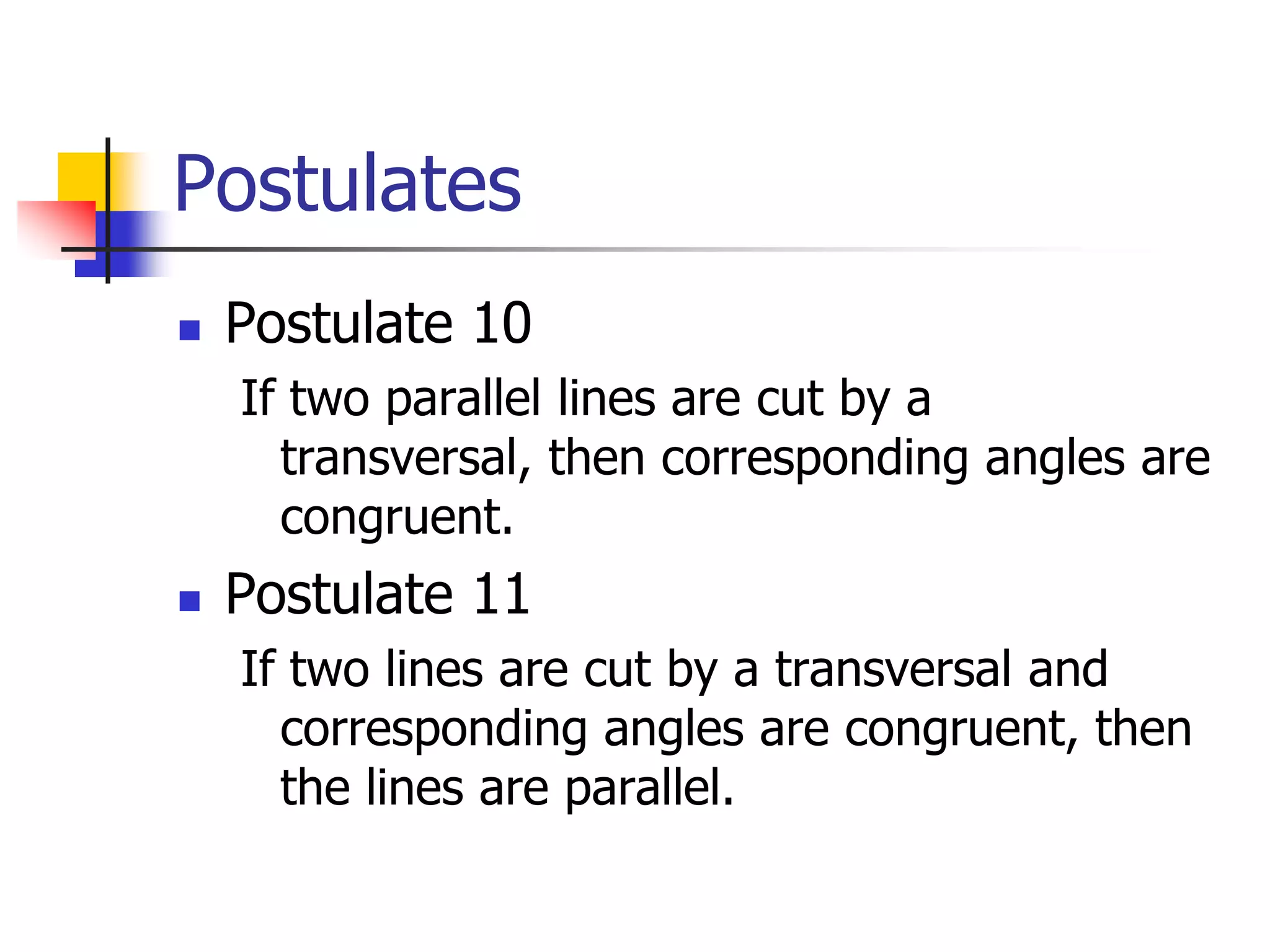 Postulates

Postulate 10

If two parallel lines are cut by a transversal, then corresponding angles are congruent.

Postulate 11

If two lines are cut by a transversal and corresponding angles are congruent, then the lines are parallel.